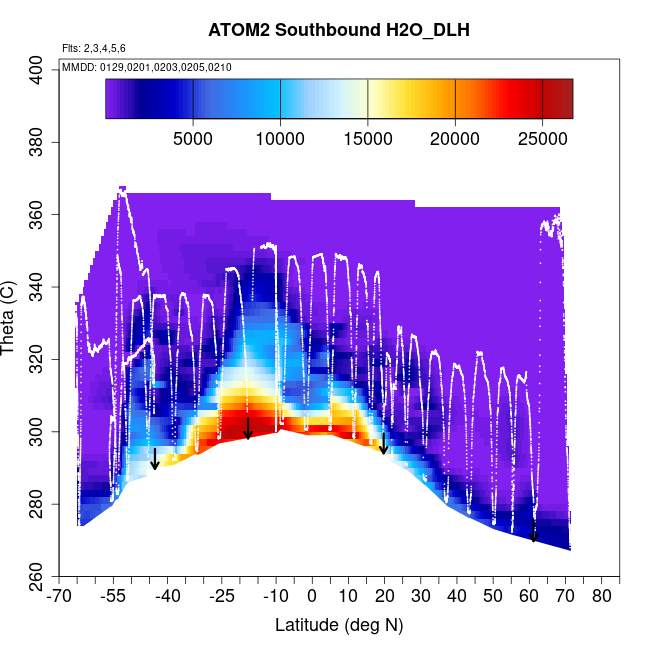 ATOM2 Southbound H2O_DLH

Flts: 2,3,4,5,6

MMDD: 0129,0201,0203,0205,0210

5000 10000 15000 20000 25000

Theta (C)

400
380
360
340
320
300
280
260

-70 -55 -40 -25 -10 0 10 20 30 40 50 60 70 80

Latitude (deg N)